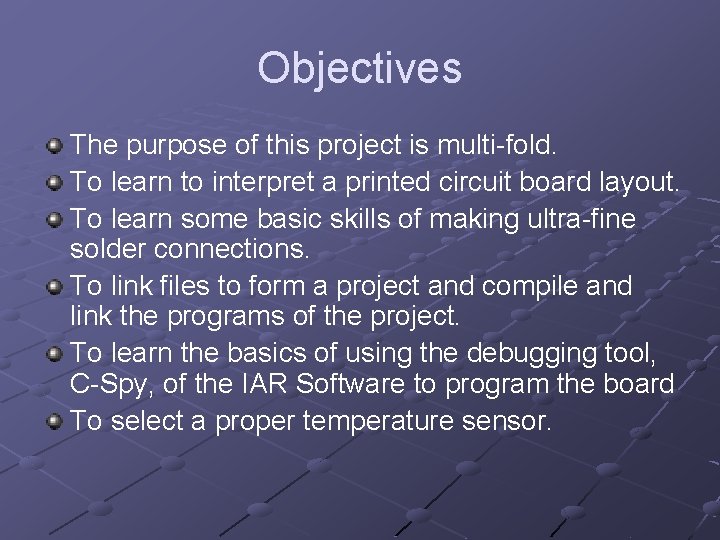 Objectives

• The purpose of this project is multi-fold.
• To learn to interpret a printed circuit board layout.
• To learn some basic skills of making ultra-fine solder connections.
• To link files to form a project and compile and link the programs of the project.
• To learn the basics of using the debugging tool, C-Spy, of the IAR Software to program the board
• To select a proper temperature sensor.